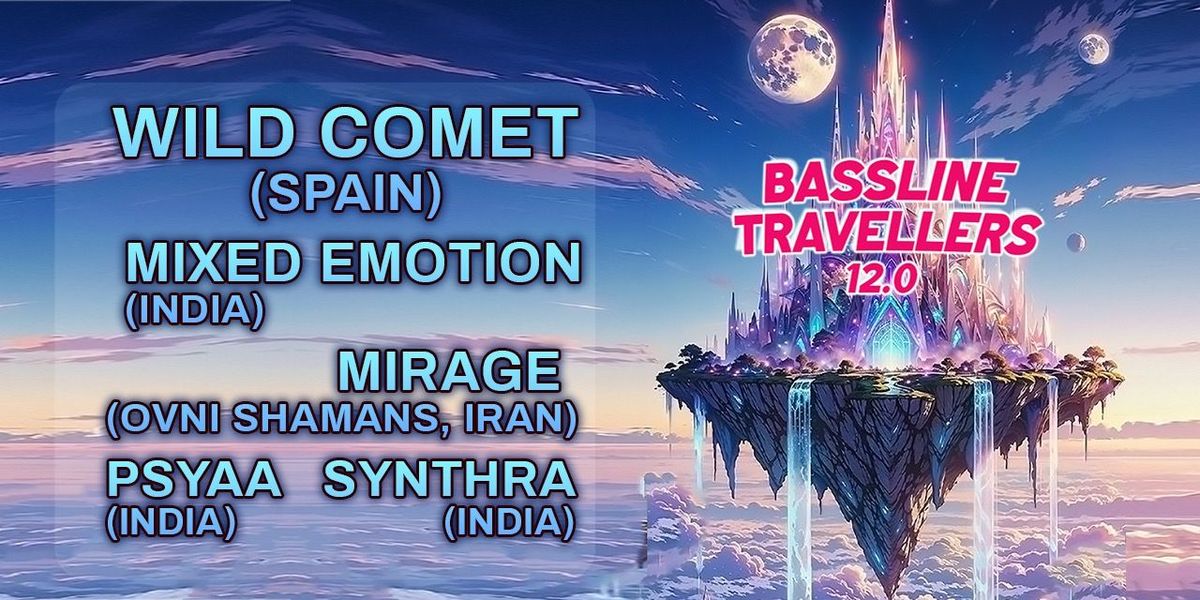 WILD COMET
(SPAIN)

MIXED EMOTION
(INDIA)

MIRAGE
(OVNI SHAMANS, IRAN)

PSYAA
(INDIA)

SYNTHRA
(INDIA)

BASSLINE TRAVELLERS 12.0